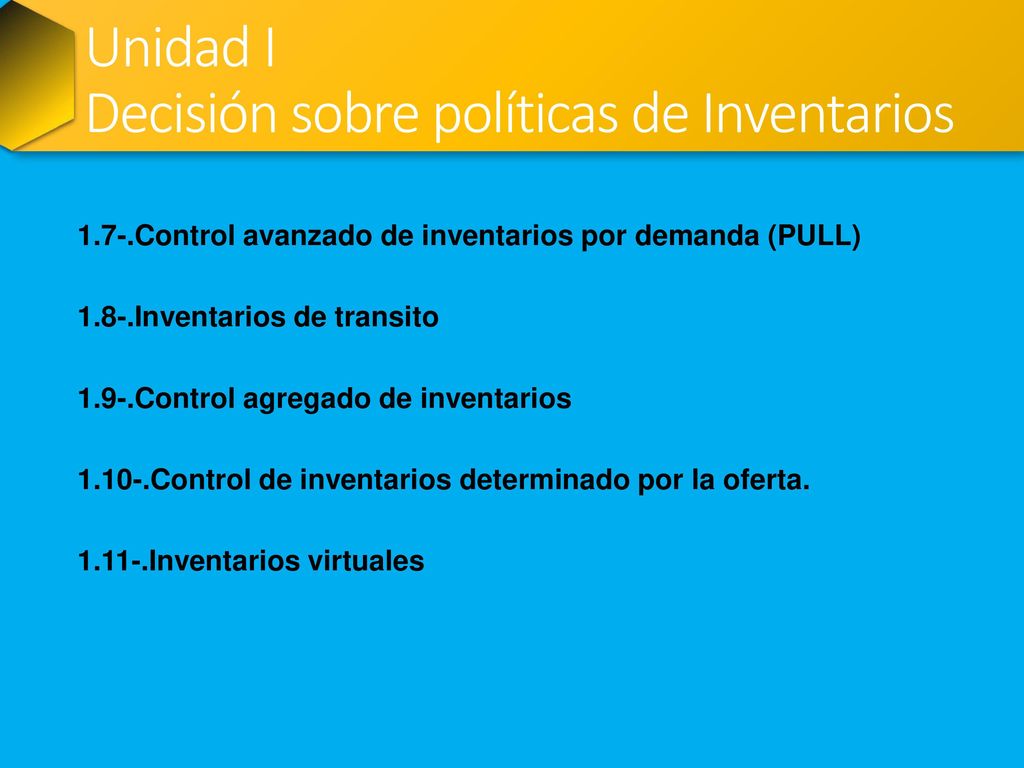 Unidad I
Decisión sobre políticas de Inventarios

1.7-.Control avanzado de inventarios por demanda (PULL)

1.8-.Inventarios de transito

1.9-.Control agregado de inventarios

1.10-.Control de inventarios determinado por la oferta.

1.11-.Inventarios virtuales